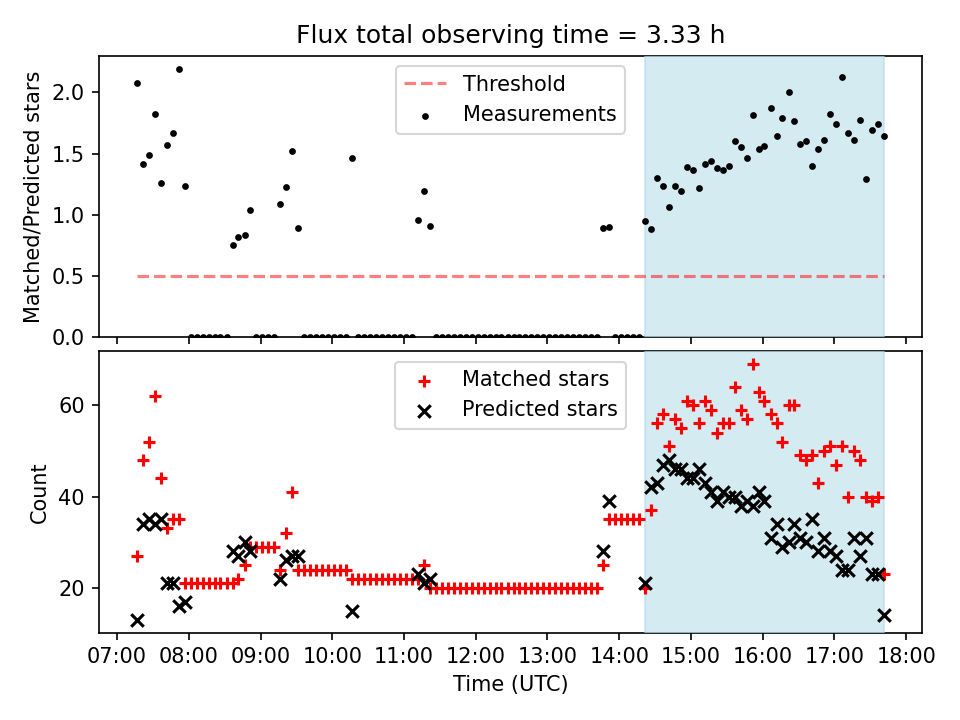 Flux total observing time = 3.33 h

Matched/Predicted stars

2.0
1.5
1.0
0.5
0.0

Threshold
Measurements

Count

60
40
20

Matched stars
Predicted stars

07:00 08:00 09:00 10:00 11:00 12:00 13:00 14:00 15:00 16:00 17:00 18:00

Time (UTC)